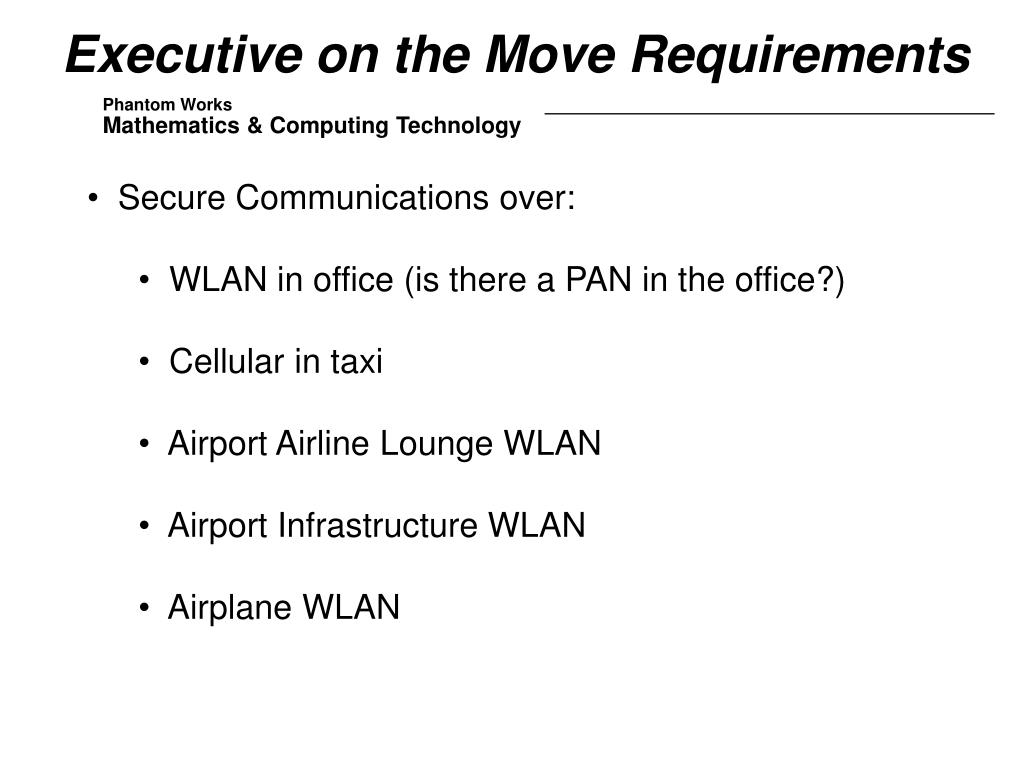 Executive on the Move Requirements

Phantom Works
Mathematics & Computing Technology

• Secure Communications over:

• WLAN in office (is there a PAN in the office?)

• Cellular in taxi

• Airport Airline Lounge WLAN

• Airport Infrastructure WLAN

• Airplane WLAN